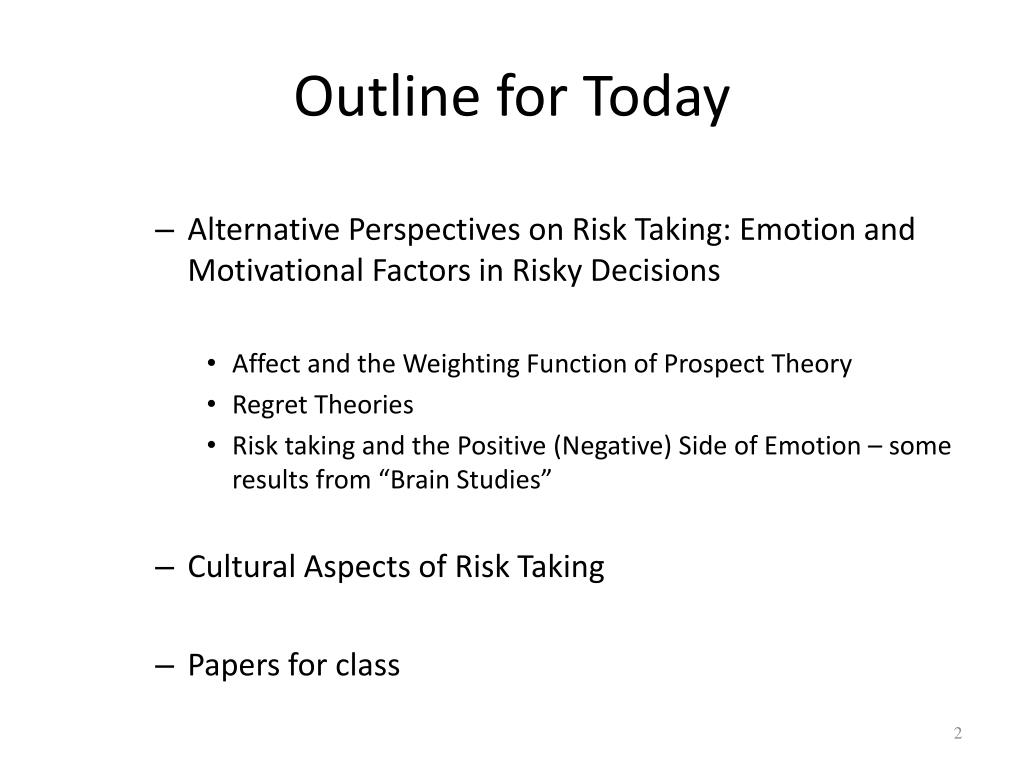 Outline for Today

– Alternative Perspectives on Risk Taking: Emotion and Motivational Factors in Risky Decisions

• Affect and the Weighting Function of Prospect Theory
• Regret Theories
• Risk taking and the Positive (Negative) Side of Emotion – some results from “Brain Studies”

– Cultural Aspects of Risk Taking

– Papers for class

2